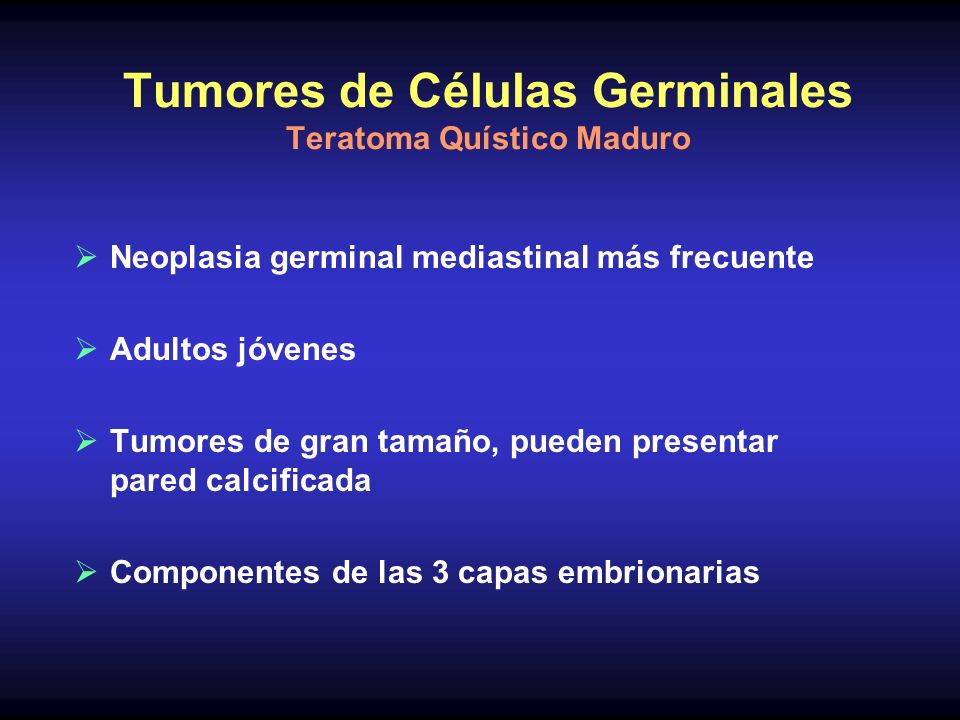 Tumores de Células Germinales
Teratoma Quístico Maduro

➢ Neoplasia germinal mediastinal más frecuente

➢ Adultos jóvenes

➢ Tumores de gran tamaño, pueden presentar pared calcificada

➢ Componentes de las 3 capas embrionarias